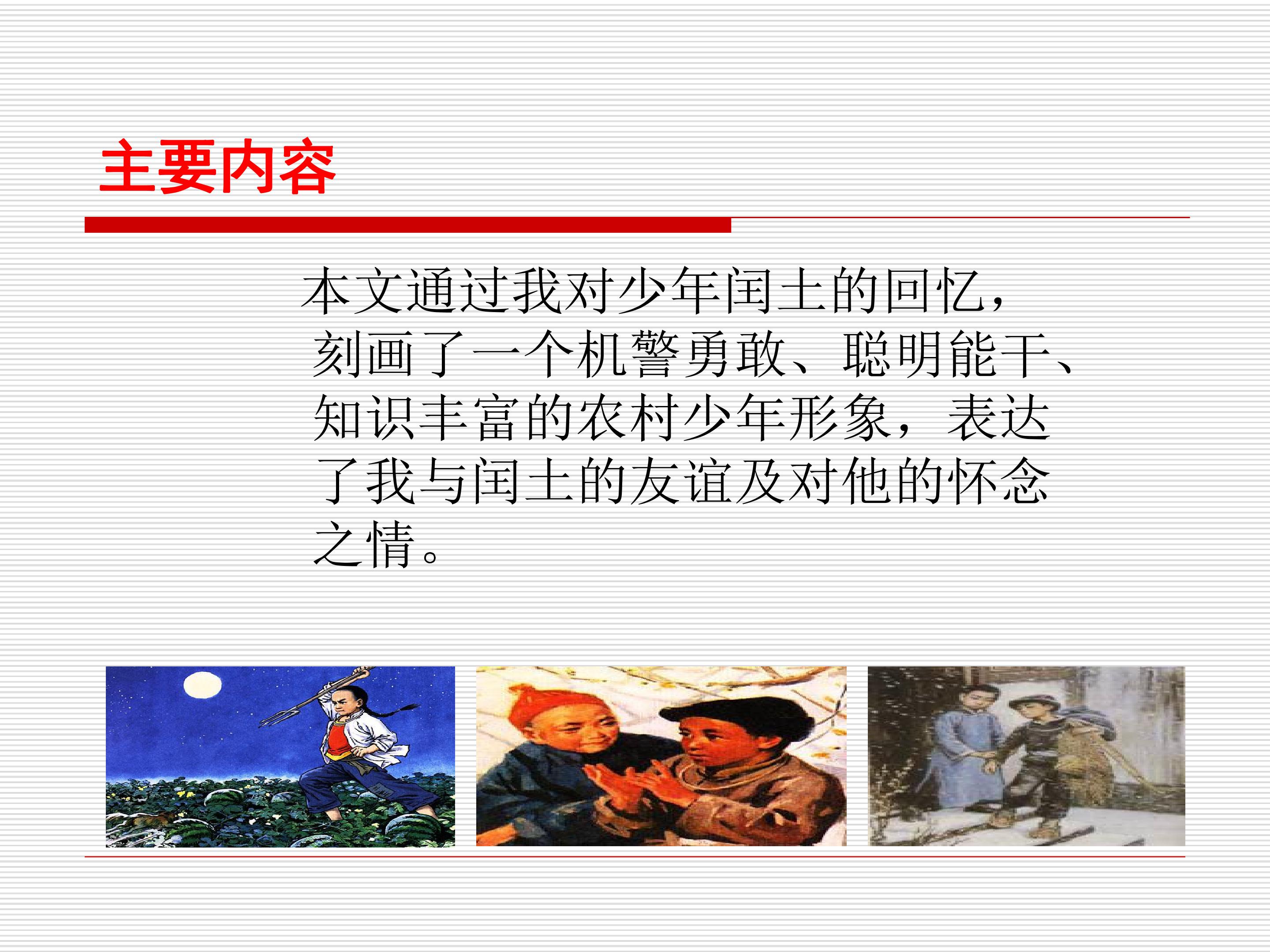 主要内容

本文通过我对少年闰土的回忆，刻画了一个机警勇敢、聪明能干、知识丰富的农村少年形象，表达了我与闰土的友谊及对他的怀念之情。